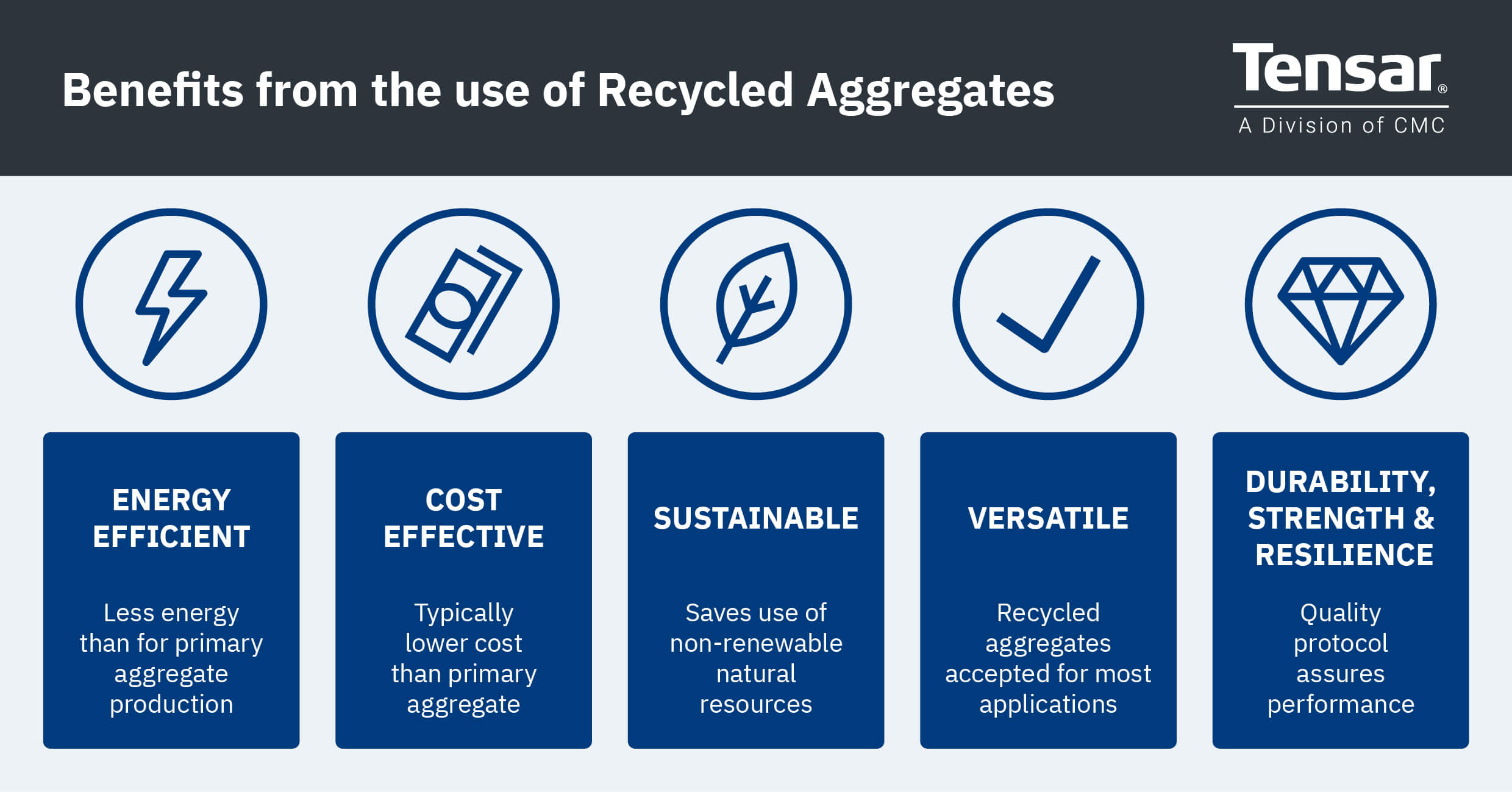 Benefits from the use of Recycled Aggregates

Tensar®
A Division of CMC

ENERGY EFFICIENT

Less energy than for primary aggregate production

COST EFFECTIVE

Typically lower cost than primary aggregate

SUSTAINABLE

Saves use of non-renewable natural resources

VERSATILE

Recycled aggregates accepted for most applications

DURABILITY, STRENGTH & RESILIENCE

Quality protocol assures performance